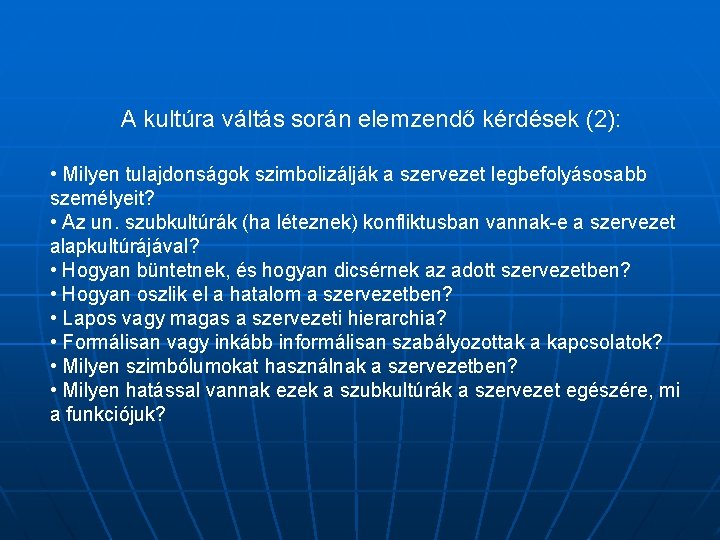 A kultúra váltás során elemzendő kérdések (2):

• Milyen tulajdonságok szimbolizálják a szervezet legbefolyásosabb személyeit?
• Az un. szubkultúrák (ha léteznek) konfliktusban vannak-e a szervezet alapkultúrájával?
• Hogyan büntetnek, és hogyan dicsérnek az adott szervezetben?
• Hogyan oszlik el a hatalom a szervezetben?
• Lapos vagy magas a szervezeti hierarchia?
• Formálisan vagy inkább informálisan szabályozottak a kapcsolatok?
• Milyen szimbólumokat használnak a szervezetben?
• Milyen hatással vannak ezek a szubkultúrák a szervezet egészére, mi a funkciójuk?